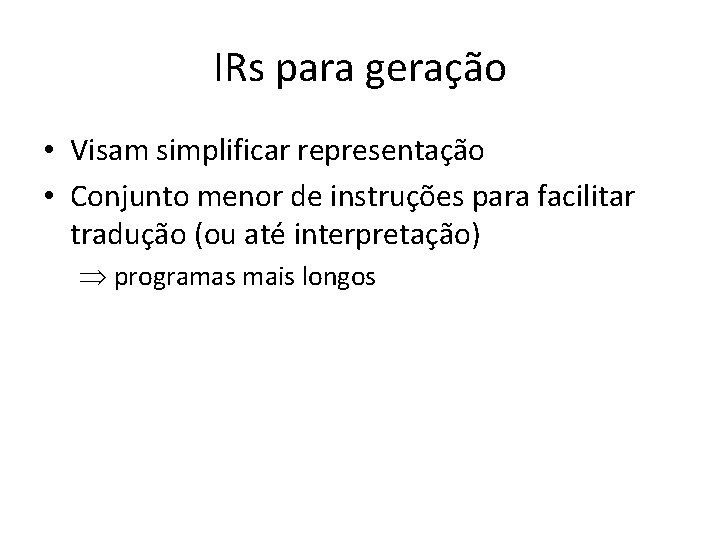 IRs para geração

• Visam simplificar representação
• Conjunto menor de instruções para facilitar tradução (ou até interpretação)
$\Rightarrow$ programas mais longos